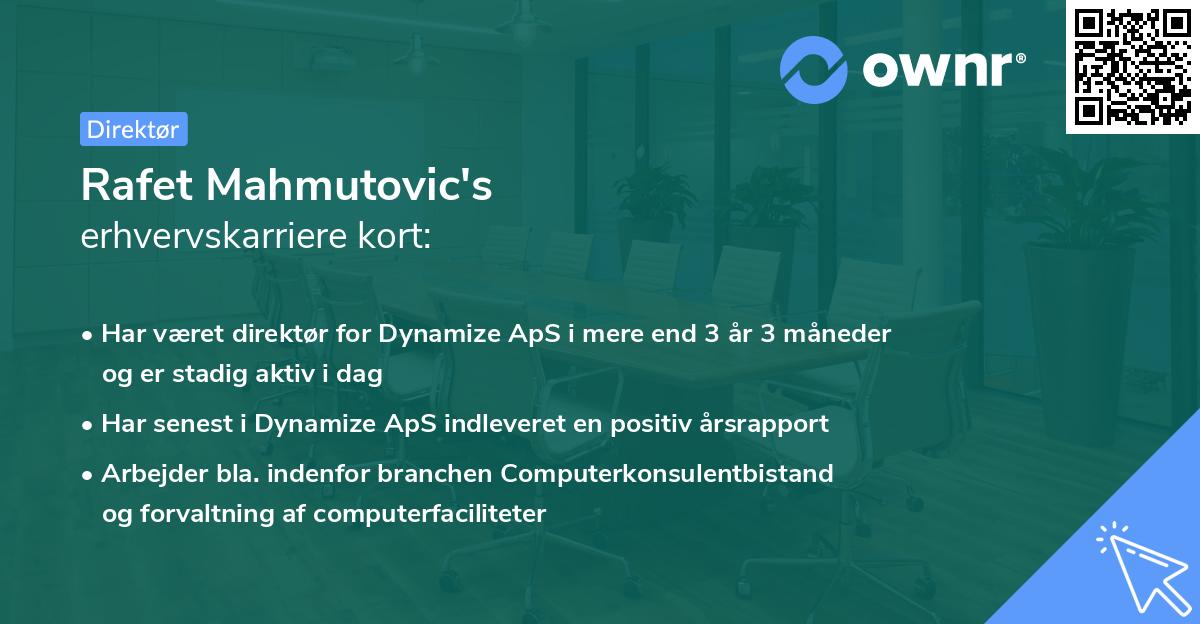 ownr®

Direktør

Rafet Mahmutovic's
erhvervskarriere kort:

• Har været direktør for Dynamize ApS i mere end 3 år 3 måneder og er stadig aktiv i dag

• Har senest i Dynamize ApS indleveret en positiv årsrapport

• Arbejder bla. indenfor branchen Computerkonsulentbistand og forvaltning af computerfaciliteter